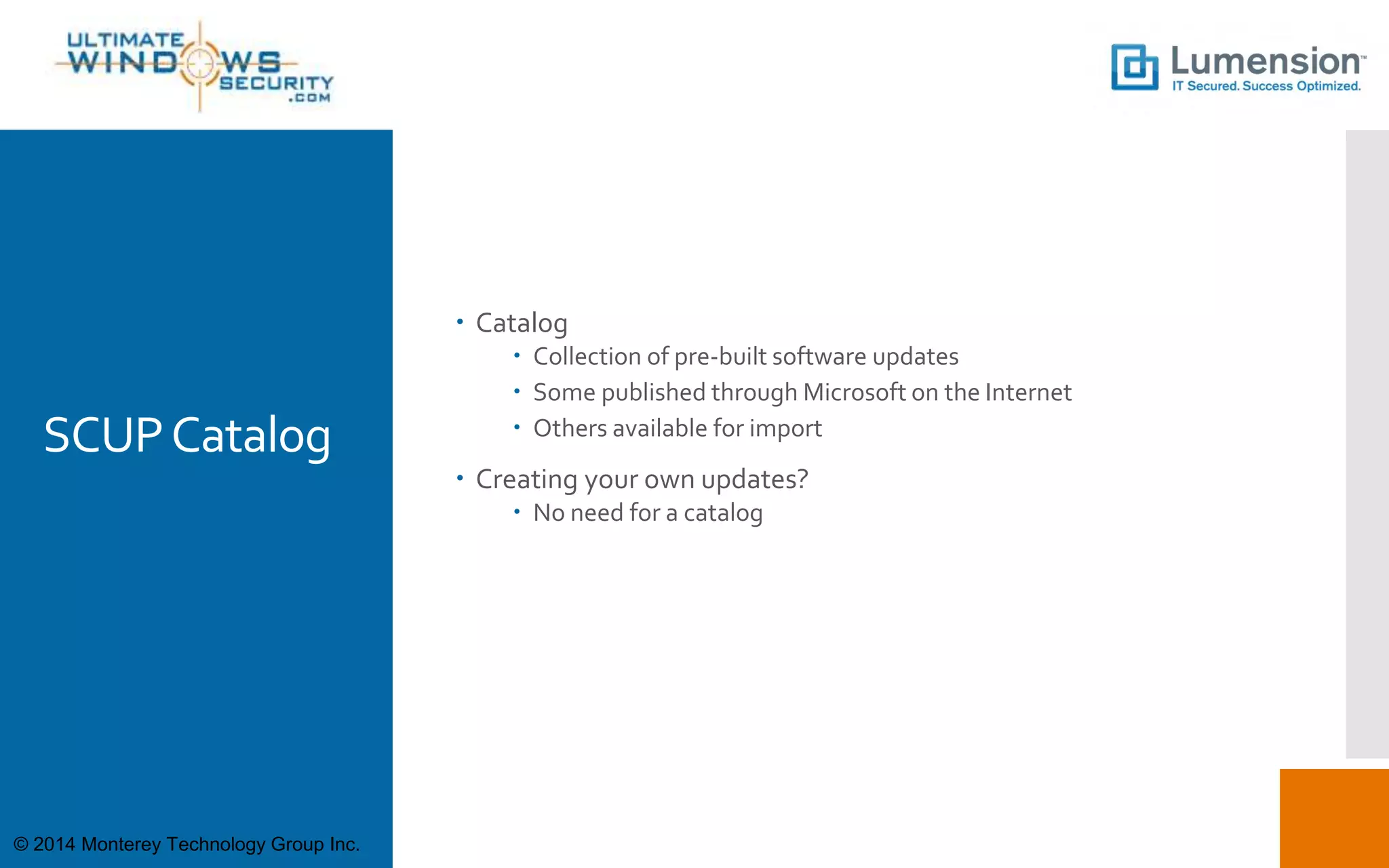 ULTIMATE WINDOWS SECURITY .COM

Lumension™
IT Secured. Success Optimized.

SCUP Catalog

• Catalog
  • Collection of pre-built software updates
  • Some published through Microsoft on the Internet
  • Others available for import
• Creating your own updates?
  • No need for a catalog

© 2014 Monterey Technology Group Inc.